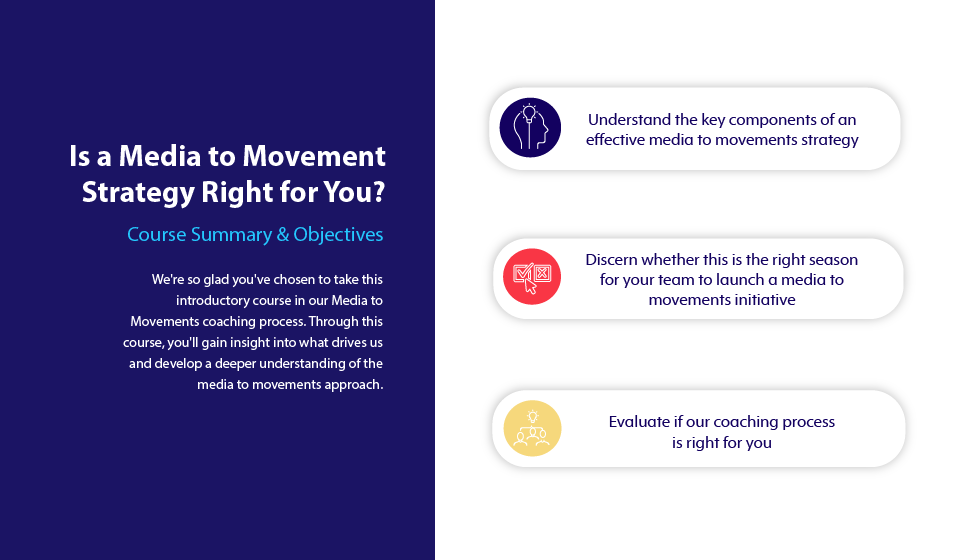 Is a Media to Movement Strategy Right for You?

Course Summary & Objectives

We're so glad you've chosen to take this introductory course in our Media to Movements coaching process. Through this course, you'll gain insight into what drives us and develop a deeper understanding of the media to movements approach.

Understand the key components of an effective media to movements strategy

Discern whether this is the right season for your team to launch a media to movements initiative

Evaluate if our coaching process is right for you